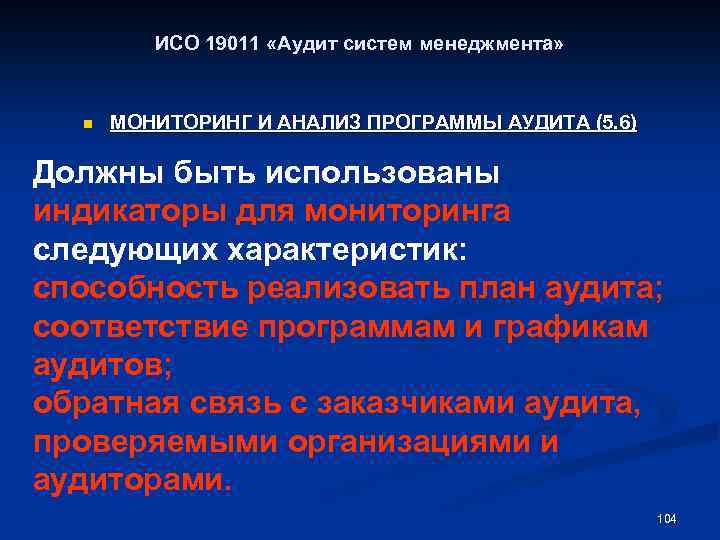 ИСО 19011 «Аудит систем менеджмента»

МОНИТОРИНГ И АНАЛИЗ ПРОГРАММЫ АУДИТА (5.6)

Должны быть использованы индикаторы для мониторинга следующих характеристик:
способность реализовать план аудита;
соответствие программам и графикам аудитов;
обратная связь с заказчиками аудита, проверяемыми организациями и аудиторами.

104